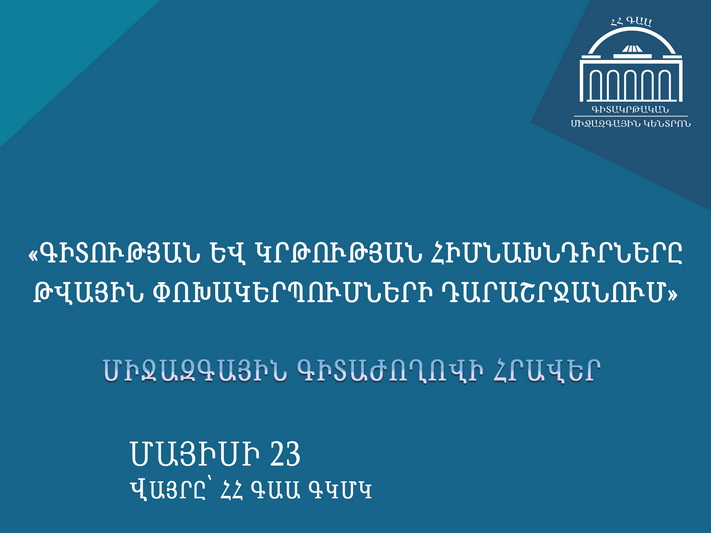 ՀՀ ԳԱԱ
ԳԻՏԱԿՐԹԱԿԱՆ
ՄԻՋԱԶԳԱՅԻՆ ԿԵՆՏՐՈՆ

«ԳԻՏՈՒԹՅԱՆ ԵՎ ԿՐԹՈՒԹՅԱՆ ՀԻՄՆԱԽՆԴԻՐՆԵՐԸ ԹՎԱՅԻՆ ՓՈԽԱԿԵՐՊՈՒՄՆԵՐԻ ԴԱՐԱՇՐՋԱՆՈՒՄ»

ՄԻՋԱԶԳԱՅԻՆ ԳԻՏԱԺՈՂՈՎԻ ՀՐԱՎԵՐ

ՄԱՅԻՍԻ 23
ՎԱՅՐԸ՝ ՀՀ ԳԱԱ ԳԿՄԿ